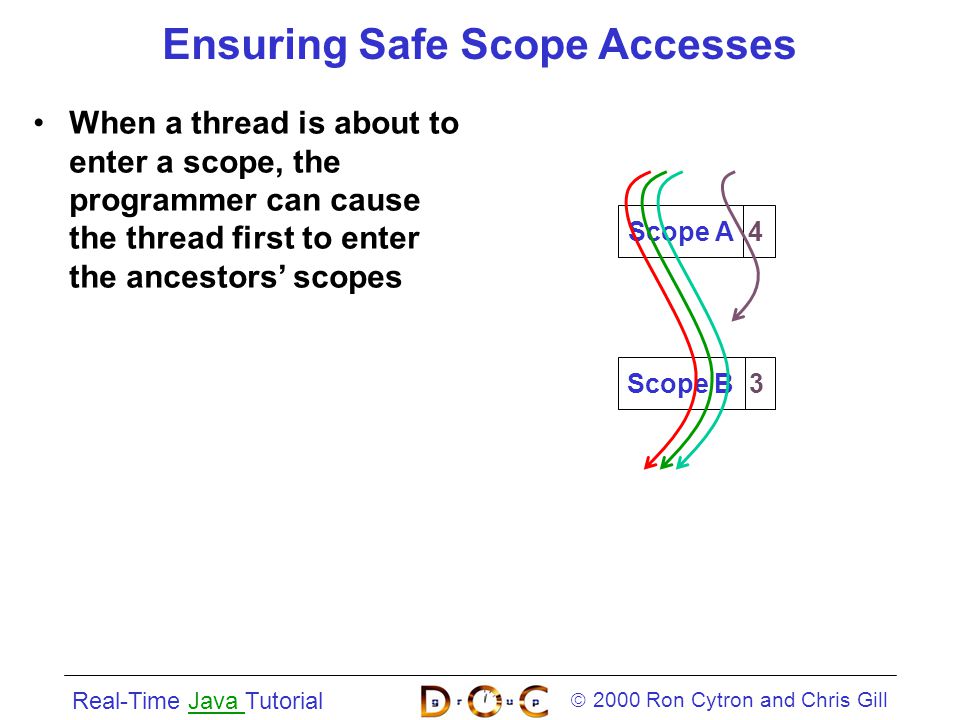 Ensuring Safe Scope Accesses

• When a thread is about to enter a scope, the programmer can cause the thread first to enter the ancestors' scopes

Scope A 4

Scope B 3

Real-Time Java Tutorial

D g r o u p C

© 2000 Ron Cytron and Chris Gill